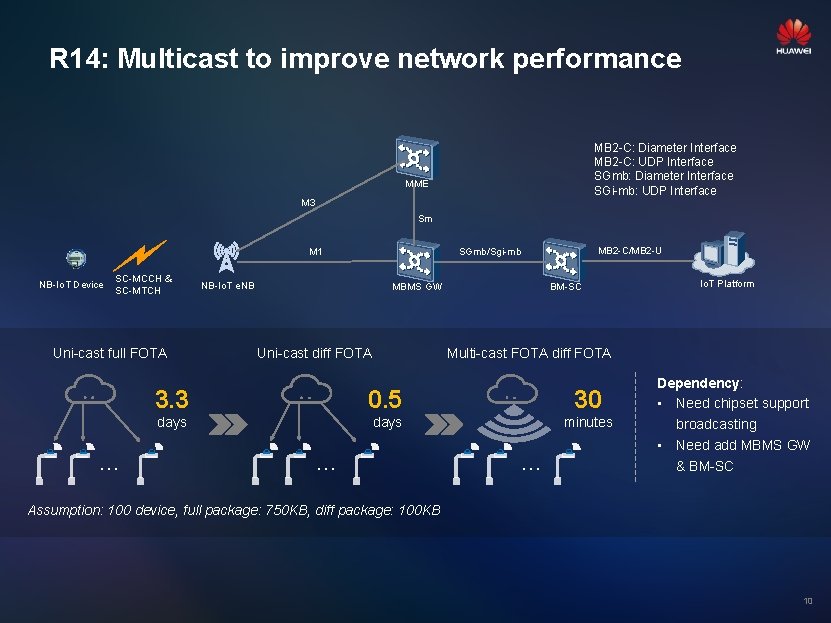 HUAWEI

R14: Multicast to improve network performance

MB2-C: Diameter Interface
MB2-C: UDP Interface
SGmb: Diameter Interface
SGi-mb: UDP Interface

MME

M3

Sm

M1

SGmb/Sgi-mb

MB2-C/MB2-U

NB-IoT Device

SC-MCCH & SC-MTCH

NB-IoT eNB

MBMS GW

BM-SC

IoT Platform

Uni-cast full FOTA

3.3 days

...

Uni-cast diff FOTA

0.5 days

...

Multi-cast FOTA diff FOTA

30 minutes

...

Dependency:
• Need chipset support broadcasting
• Need add MBMS GW & BM-SC

Assumption: 100 device, full package: 750KB, diff package: 100KB

10